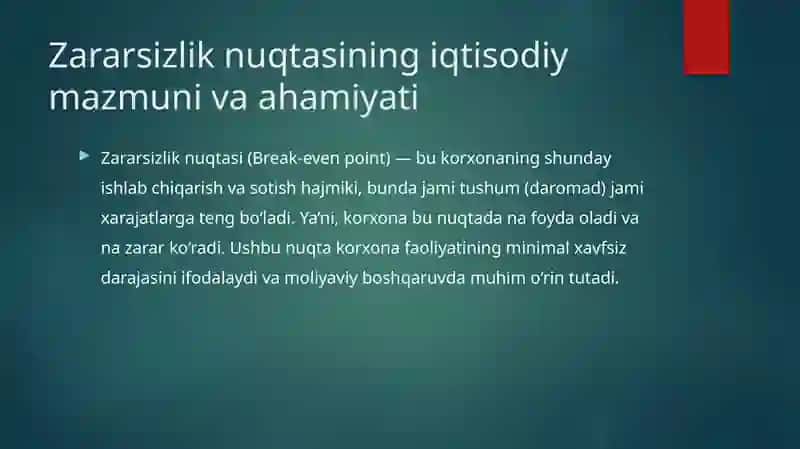 Zararsizlik nuqtasining iqtisodiy mazmuni va ahamiyati

Zararsizlik nuqtasi (Break-even point) — bu korxonaning shunday ishlab chiqarish va sotish hajmiki, bunda jami tushum (daromad) jami xarajatlarga teng bo'ladi. Ya'ni, korxona bu nuqtada na foyda oladi va na zarar ko'radi. Ushbu nuqta korxona faoliyatining minimal xavfsiz darajasini ifodalaydi va moliyaviy boshqaruvda muhim o'rin tutadi.